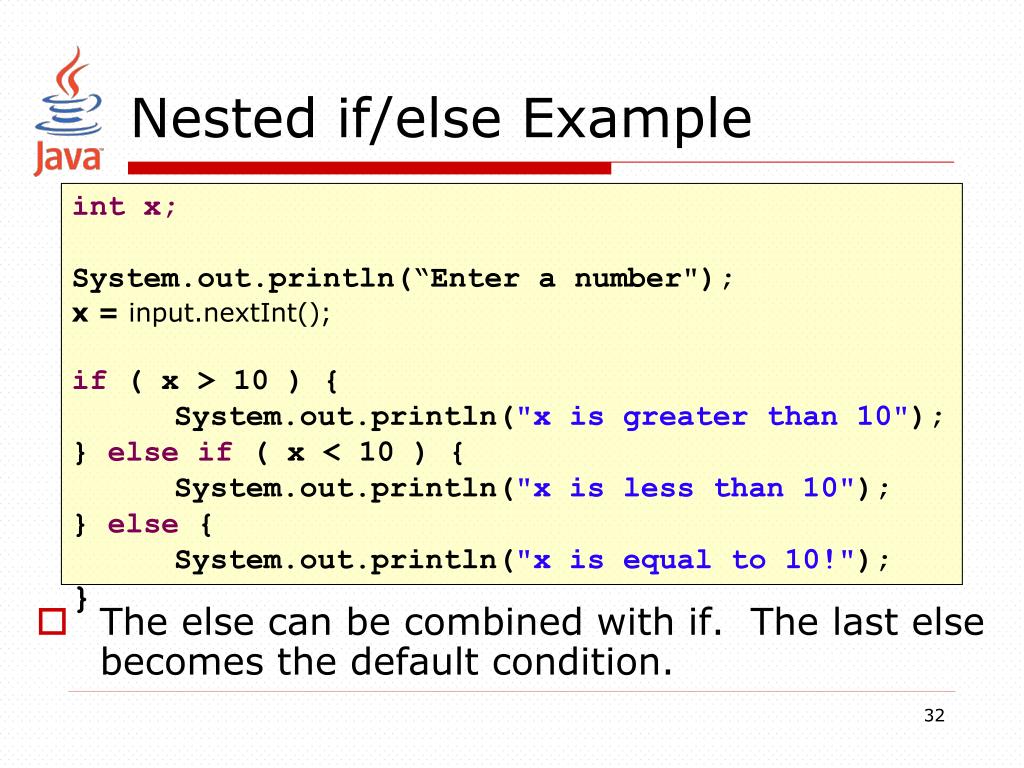 Java

Nested if/else Example

int x;

System.out.println(“Enter a number");
x = input.nextInt();

if ( x > 10 ) {
System.out.println("x is greater than 10");
} else if ( x < 10 ) {
System.out.println("x is less than 10");
} else {
System.out.println("x is equal to 10!");
}

The else can be combined with if. The last else becomes the default condition.

32